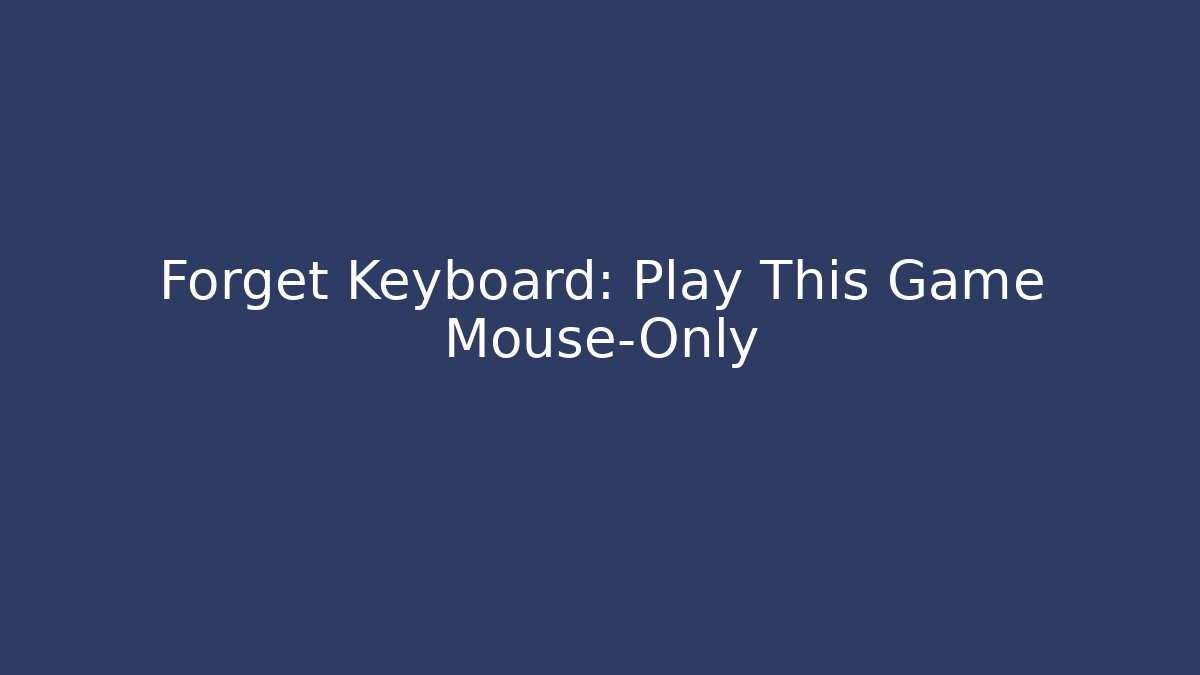 Forget Keyboard: Play This Game Mouse-Only